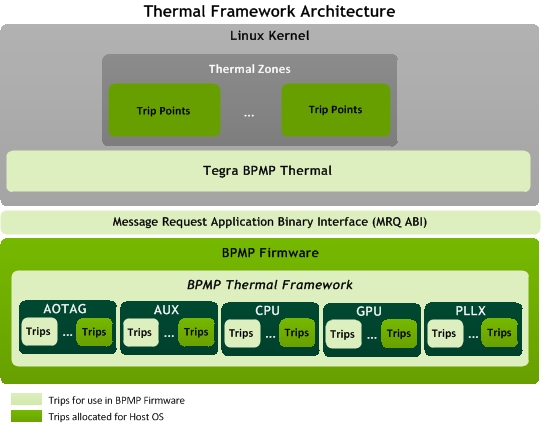 Thermal Framework Architecture

Linux Kernel

Thermal Zones

Trip Points

...

Trip Points

Tegra BPMP Thermal

Message Request Application Binary Interface (MRQ ABI)

BPMP Firmware

BPMP Thermal Framework

AOTAG
Trips ... Trips

AUX
Trips ... Trips

CPU
Trips ... Trips

GPU
Trips ... Trips

PLLX
Trips ... Trips

Trips for use in BPMP Firmware
Trips allocated for Host OS